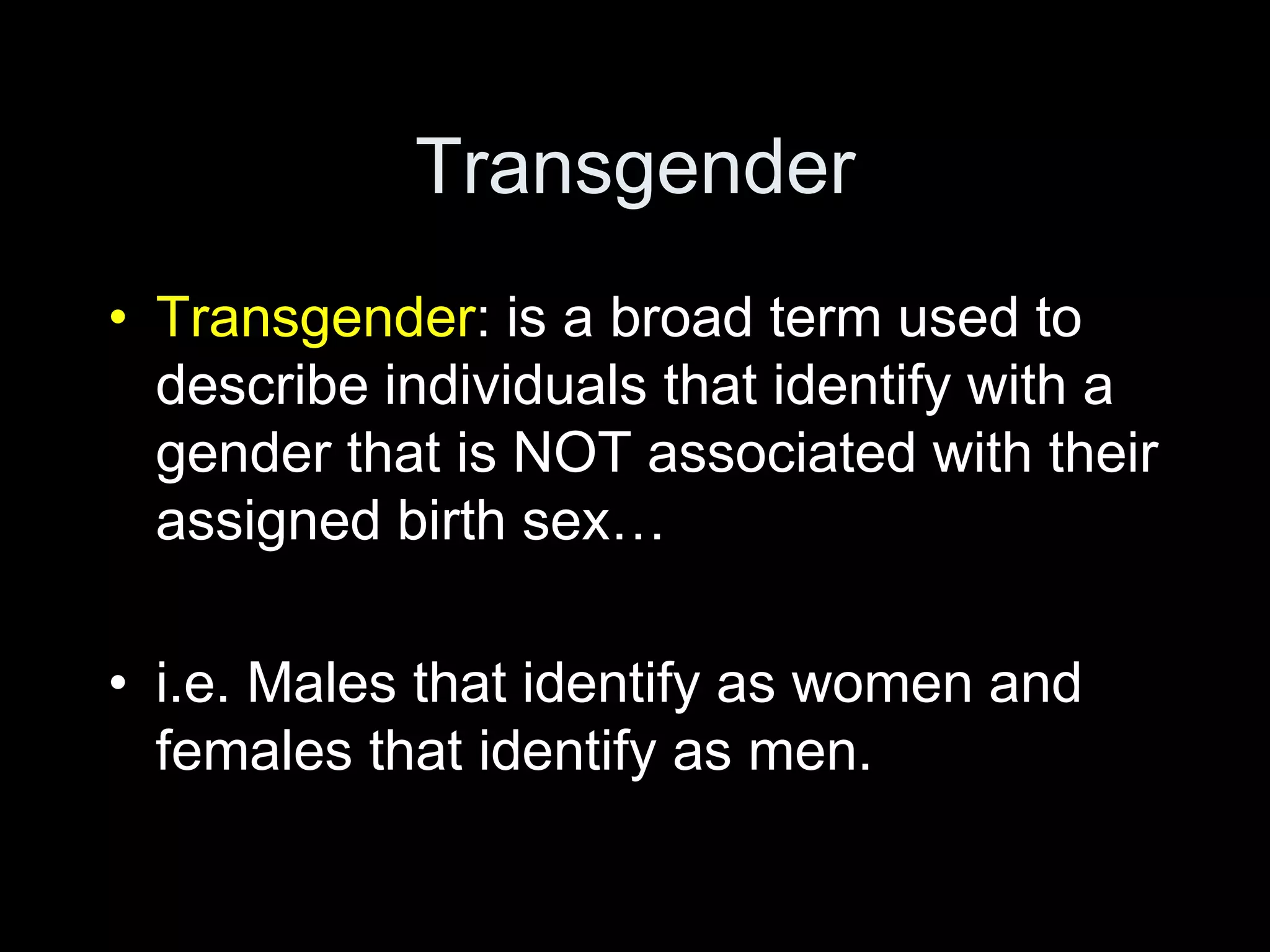 Transgender

• Transgender: is a broad term used to describe individuals that identify with a gender that is NOT associated with their assigned birth sex…

• i.e. Males that identify as women and females that identify as men.